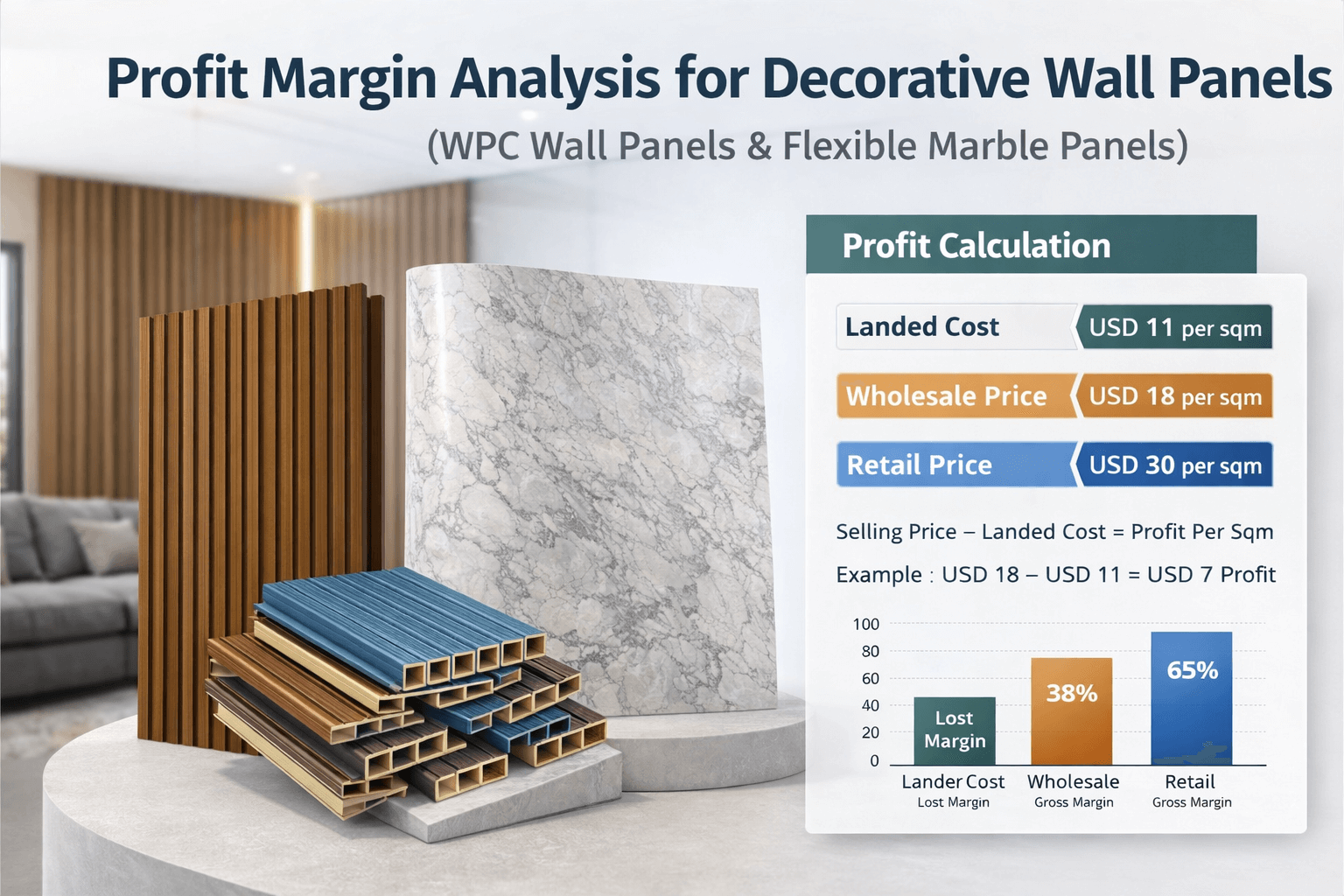 Profit Margin Analysis for Decorative Wall Panels

(WPC Wall Panels & Flexible Marble Panels)

Profit Calculation

Landed Cost USD 11 per sqm

Wholesale Price USD 18 per sqm

Retail Price USD 30 per sqm

Selling Price – Landed Cost = Profit Per Sqm

Example : USD 18 – USD 11 = USD 7 Profit

100
80
60
40
20
0

Lost Margin

38%

65%

Lander Cost
Lost Margin

Wholesale
Gross Margin

Retail
Gross Margin